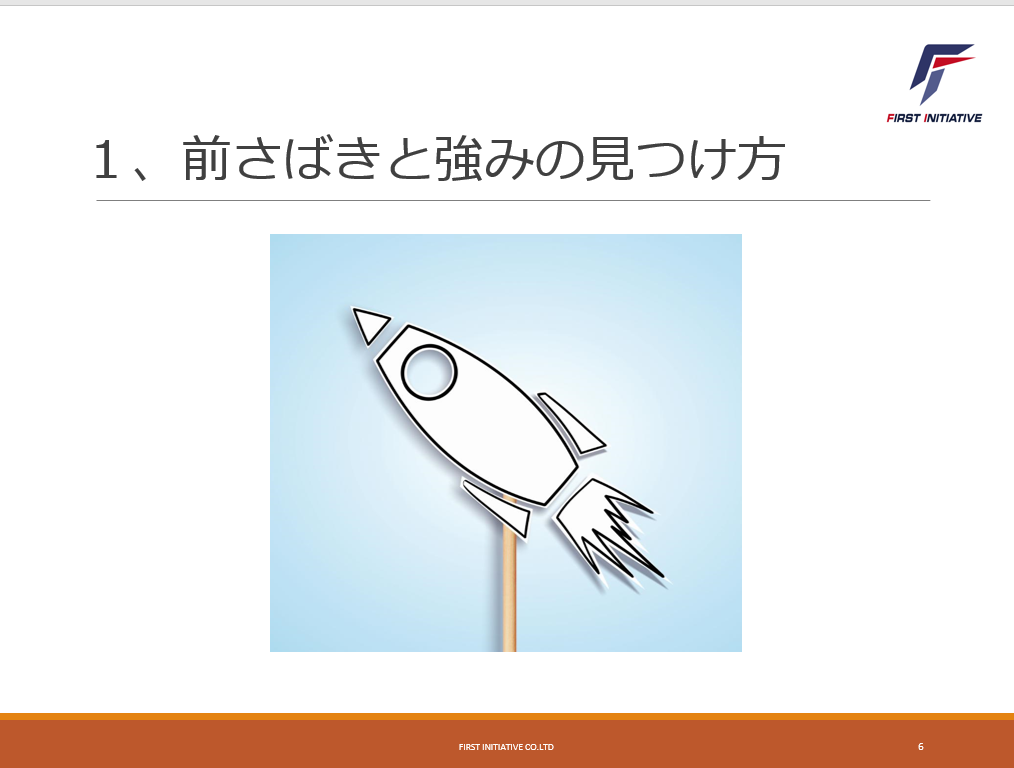 FIRST INITIATIVE

1、前さばきと強みの見つけ方

FIRST INITIATIVE CO.LTD

6